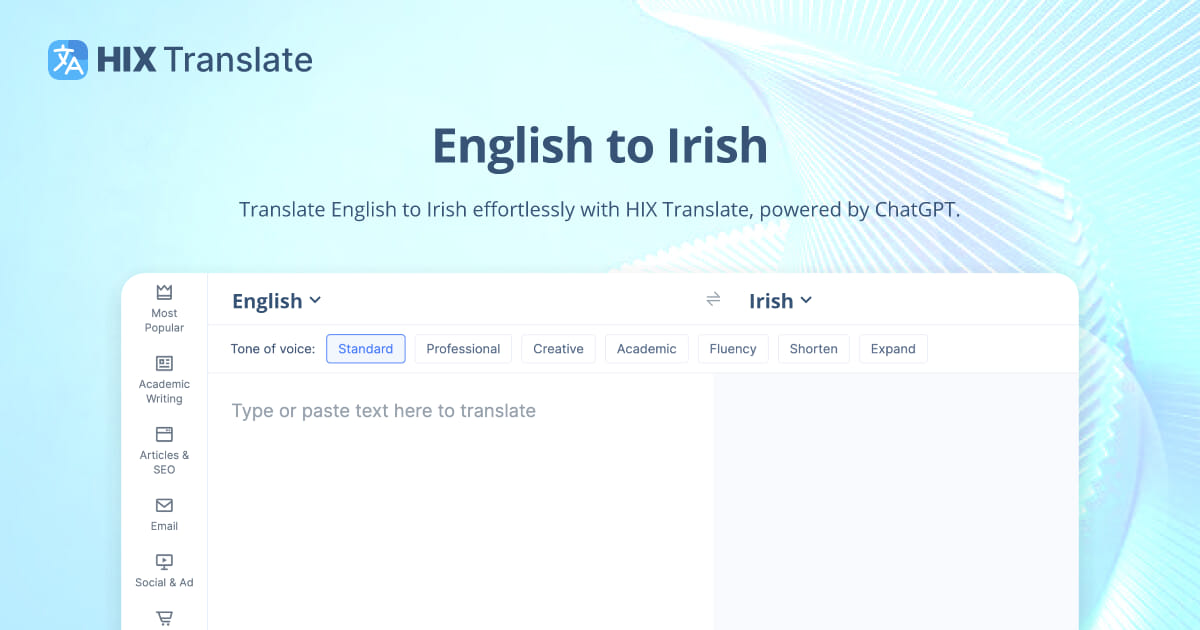 HIX Translate

English to Irish

Translate English to Irish effortlessly with HIX Translate, powered by ChatGPT.

Most Popular

Academic Writing

Articles & SEO

Email

Social & Ad

English

Irish

Tone of voice: Standard Professional Creative Academic Fluency Shorten Expand

Type or paste text here to translate